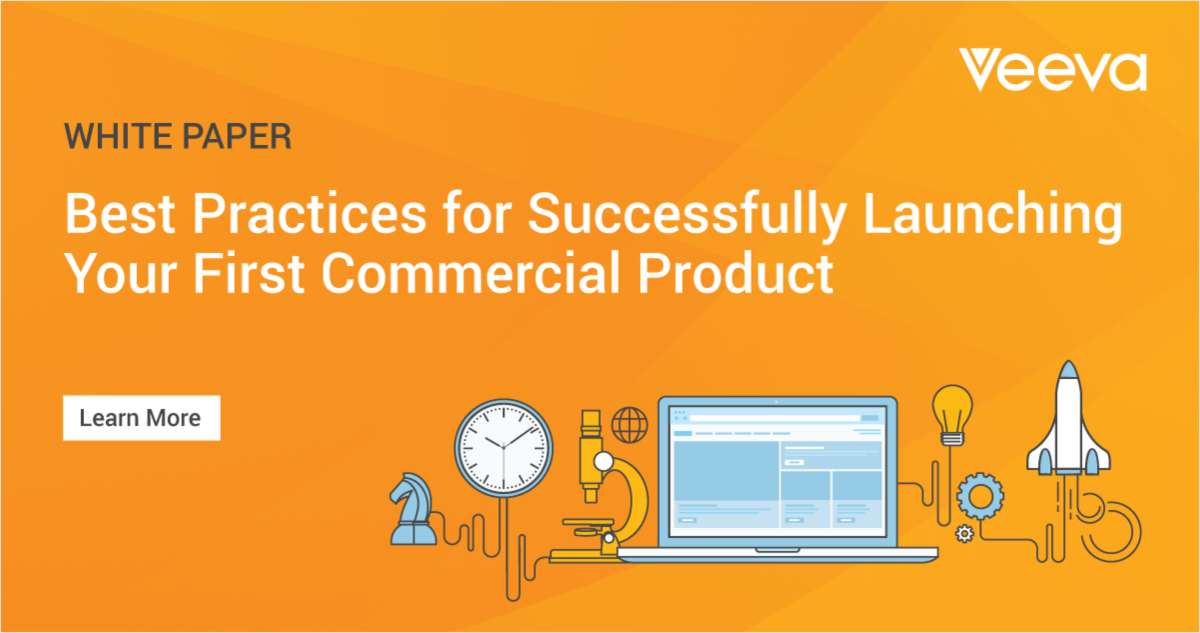 Veeva

WHITE PAPER

Best Practices for Successfully Launching Your First Commercial Product

Learn More